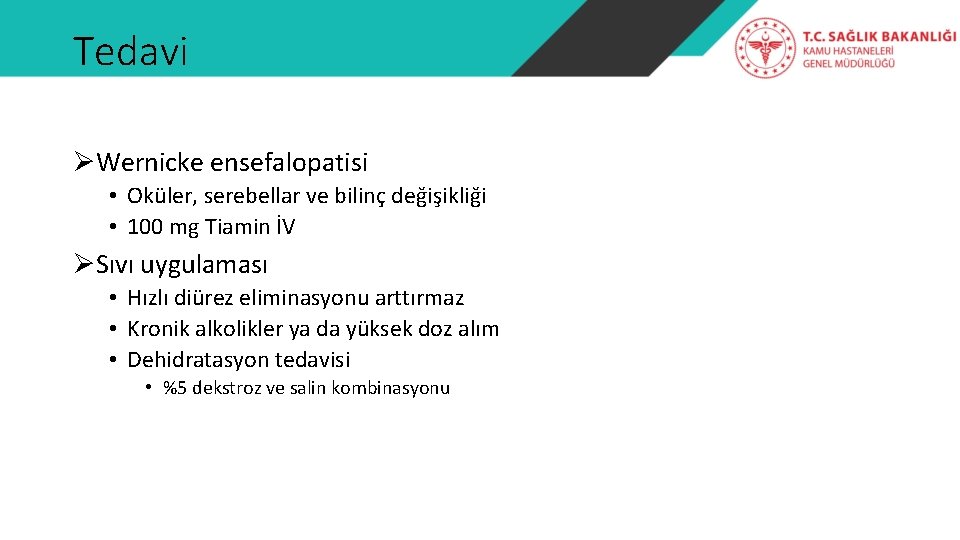 Tedavi

T.C. SAĞLIK BAKANLIĞI
KAMU HASTANELERİ
GENEL MÜDÜRLÜĞÜ

➢Wernicke ensefalopatisi
• Oküler, serebellar ve bilinç değişikliği
• 100 mg Tiamin İV

➢Sıvı uygulaması
• Hızlı diürez eliminasyonu arttırmaz
• Kronik alkolikler ya da yüksek doz alım
• Dehidratasyon tedavisi
• %5 dekstroz ve salin kombinasyonu